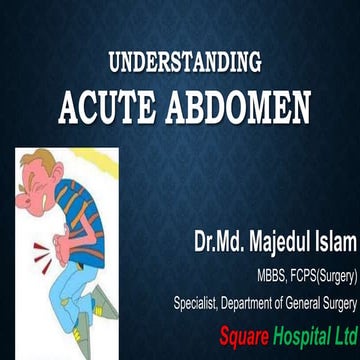 UNDERSTANDING
ACUTE ABDOMEN

Dr.Md. Majedul Islam
MBBS, FCPS(Surgery)
Specialist, Department of General Surgery
Square Hospital Ltd